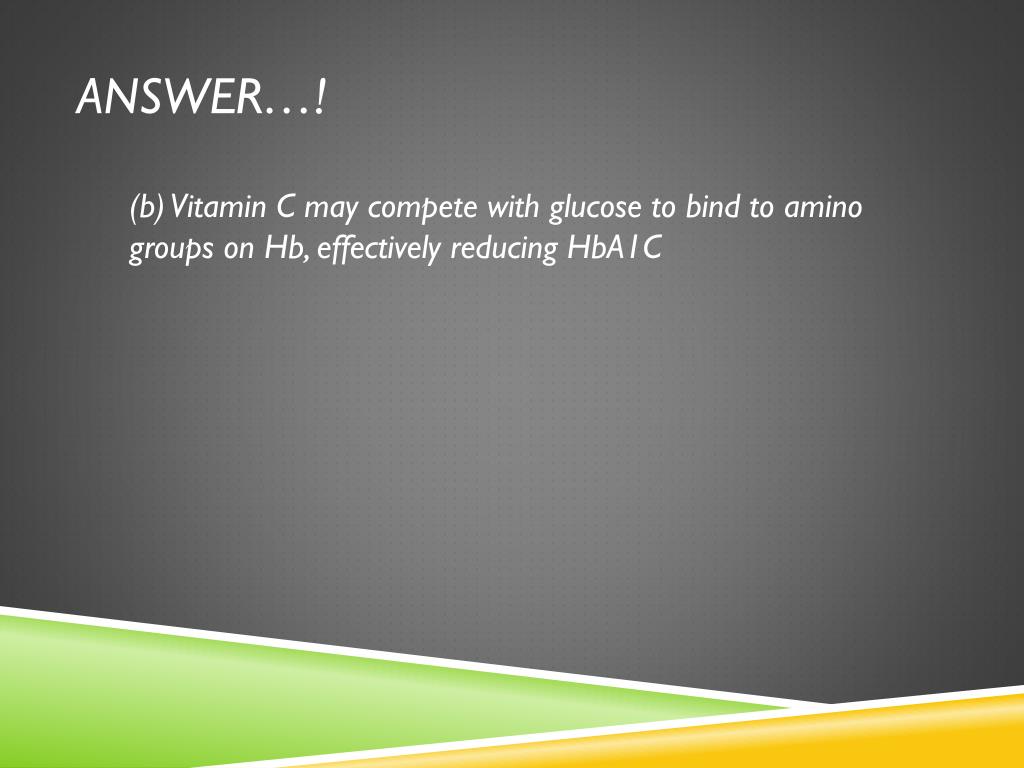 ANSWER…!

(b) Vitamin C may compete with glucose to bind to amino groups on Hb, effectively reducing HbA1C